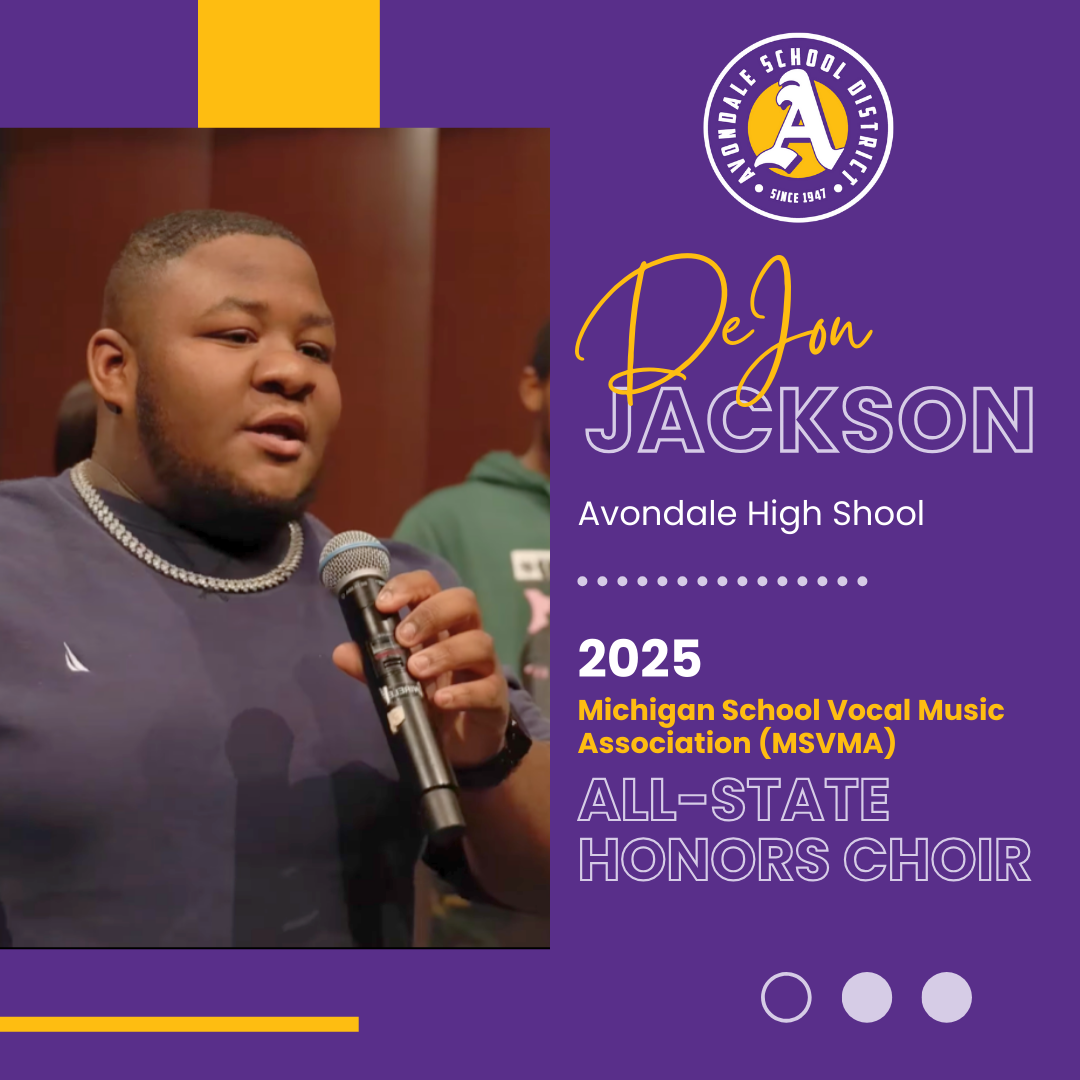 AVONDALE SCHOOL DISTRICT
A
SINCE 1947

DeJon
JACKSON

Avondale High Shool

2025
Michigan School Vocal Music Association (MSVMA)
ALL-STATE HONORS CHOIR